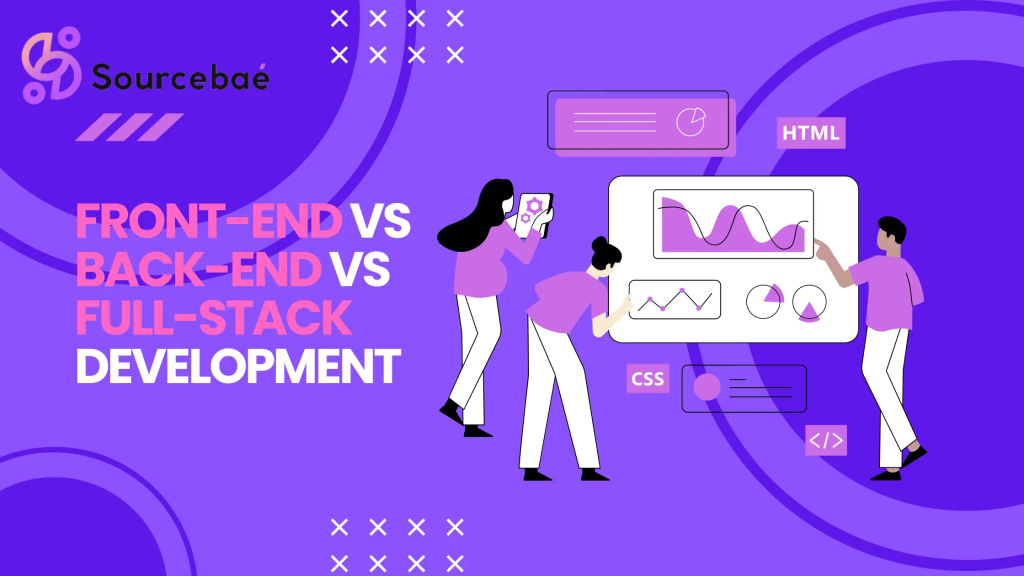 Sourcebaé

FRONT-END VS BACK-END VS FULL-STACK DEVELOPMENT

HTML

CSS

</>